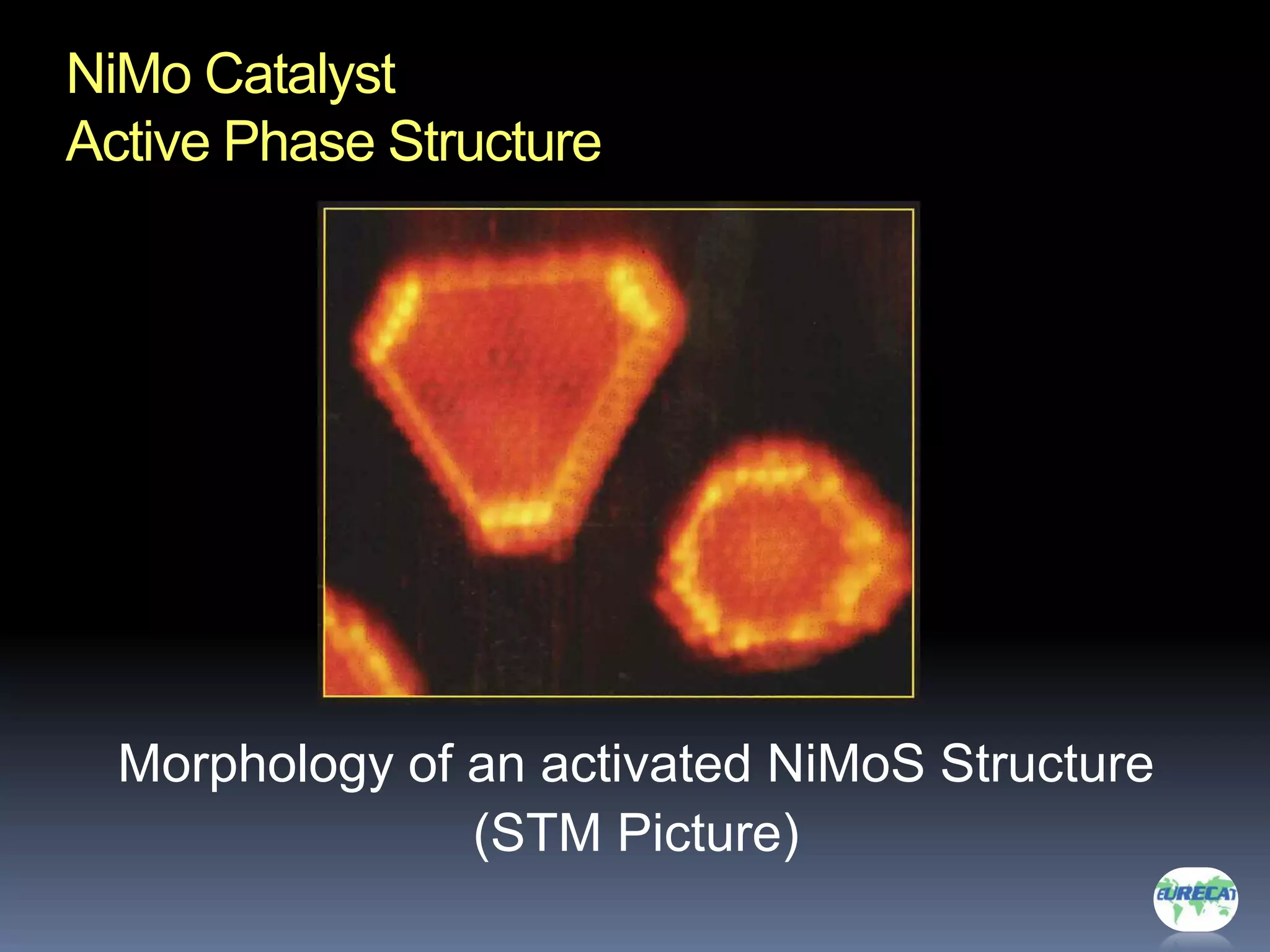 NiMo Catalyst
Active Phase Structure

Morphology of an activated NiMoS Structure (STM Picture)

EURECAT